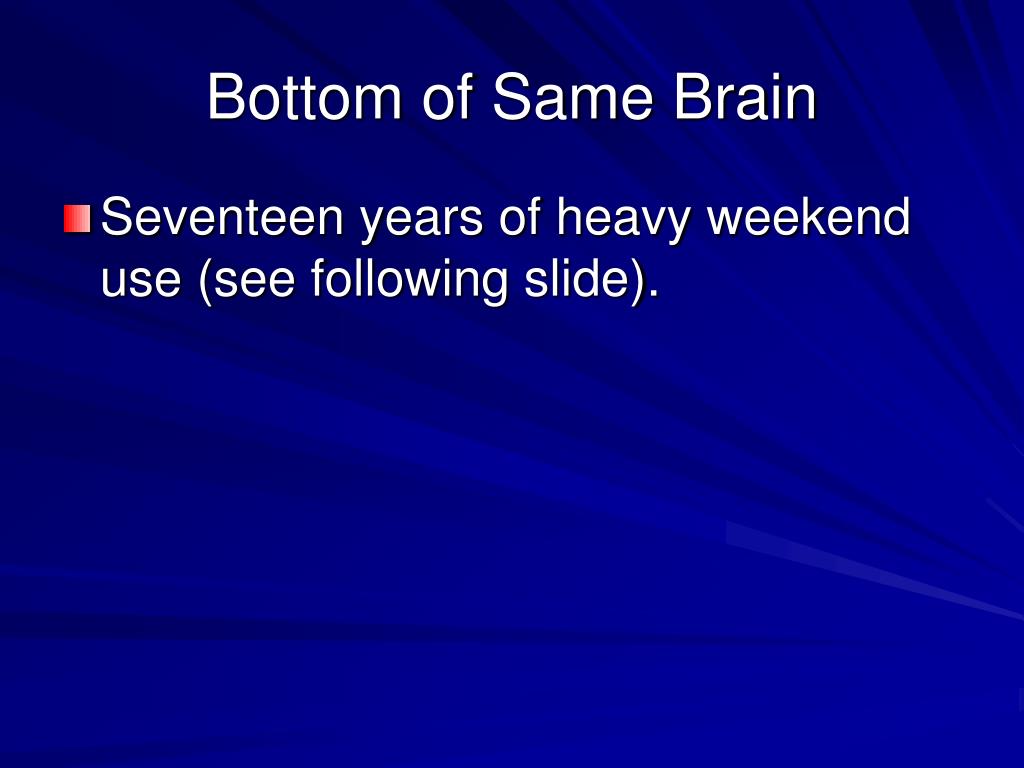 Bottom of Same Brain

Seventeen years of heavy weekend use (see following slide).